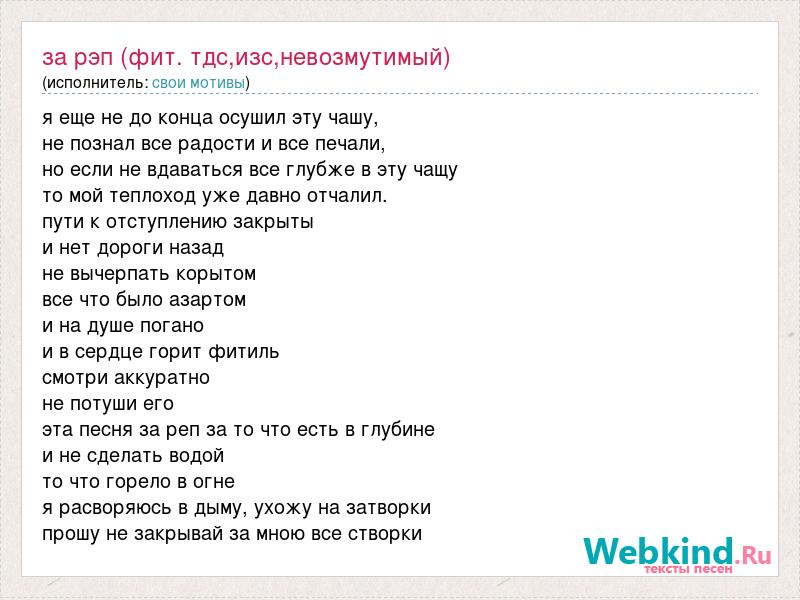 за рэп (фит. тдс,изс,невозмутимый)
(исполнитель: свои мотивы)

я еще не до конца осушил эту чашу,
не познал все радости и все печали,
но если не вдаваться все глубже в эту чащу
то мой теплоход уже давно отчалил.
пути к отступлению закрыты
и нет дороги назад
не вычерпать корытом
все что было азартом
и на душе погано
и в сердце горит фитиль
смотри аккуратно
не потуши его
эта песня за реп за то что есть в глубине
и не сделать водой
то что горело в огне
я расворяюсь в дыму, ухожу на затворки
прошу не закрывай за мною все створки

Webkind.Ru
тексты песен